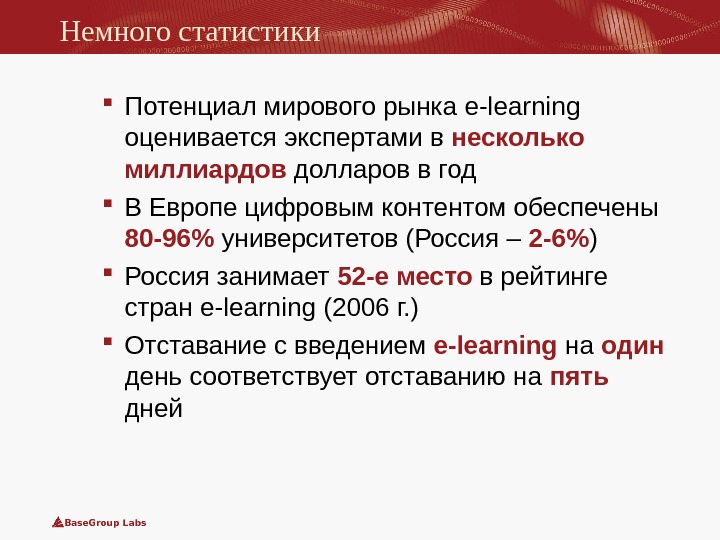 Немного статистики

Потенциал мирового рынка e-learning оценивается экспертами в несколько миллиардов долларов в год

В Европе цифровым контентом обеспечены 80-96% университетов (Россия – 2-6%)

Россия занимает 52-е место в рейтинге стран e-learning (2006 г.)

Отставание с введением e-learning на один день соответствует отставанию на пять дней

BaseGroup Labs